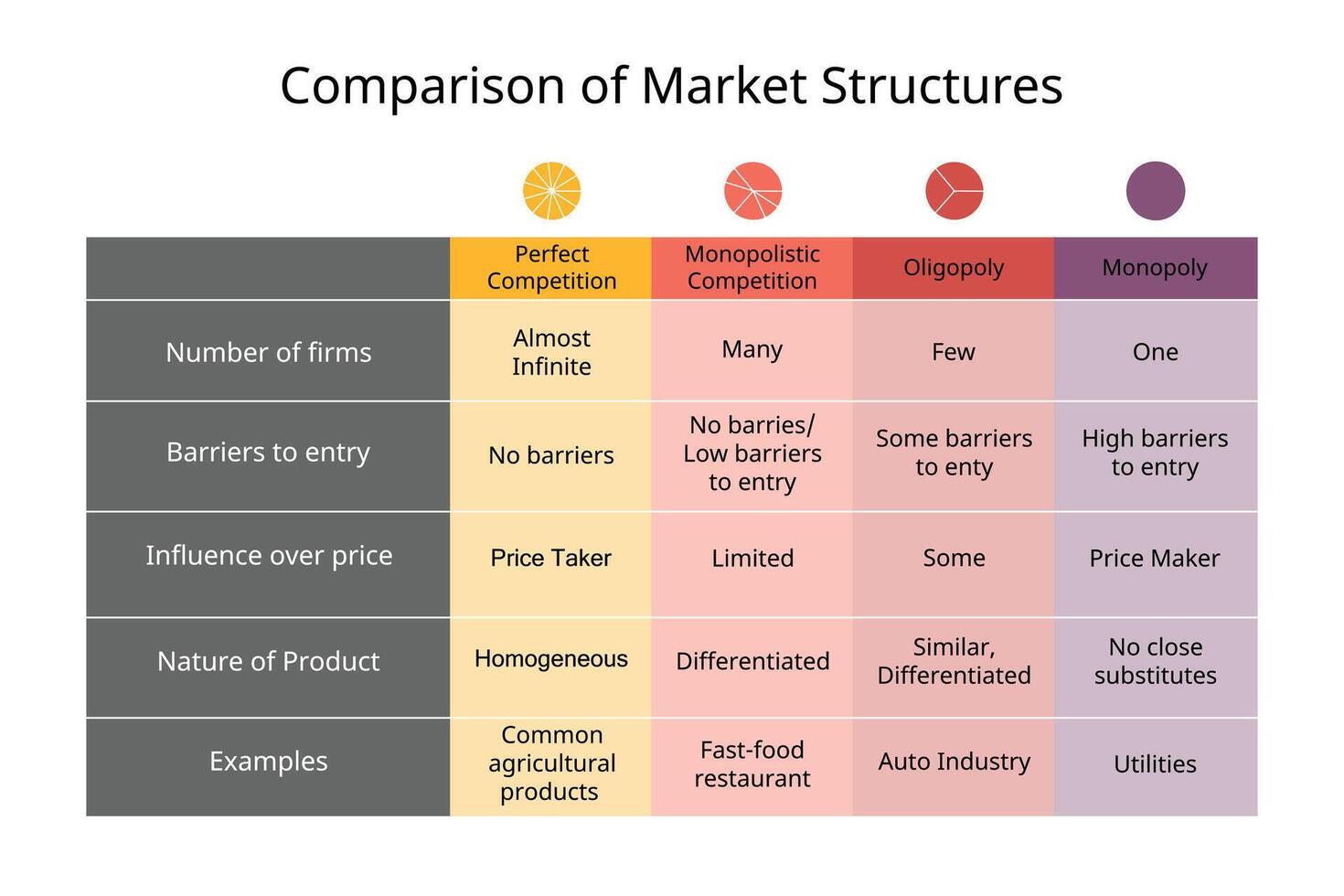 Comparison of Market Structures

| | Perfect Competition | Monopolistic Competition | Oligopoly | Monopoly |
|---|---|---|---|---|
| Number of firms | Almost Infinite | Many | Few | One |
| Barriers to entry | No barriers | No barries/ Low barriers to entry | Some barriers to enty | High barriers to entry |
| Influence over price | Price Taker | Limited | Some | Price Maker |
| Nature of Product | Homogeneous | Differentiated | Similar, Differentiated | No close substitutes |
| Examples | Common agricultural products | Fast-food restaurant | Auto Industry | Utilities |